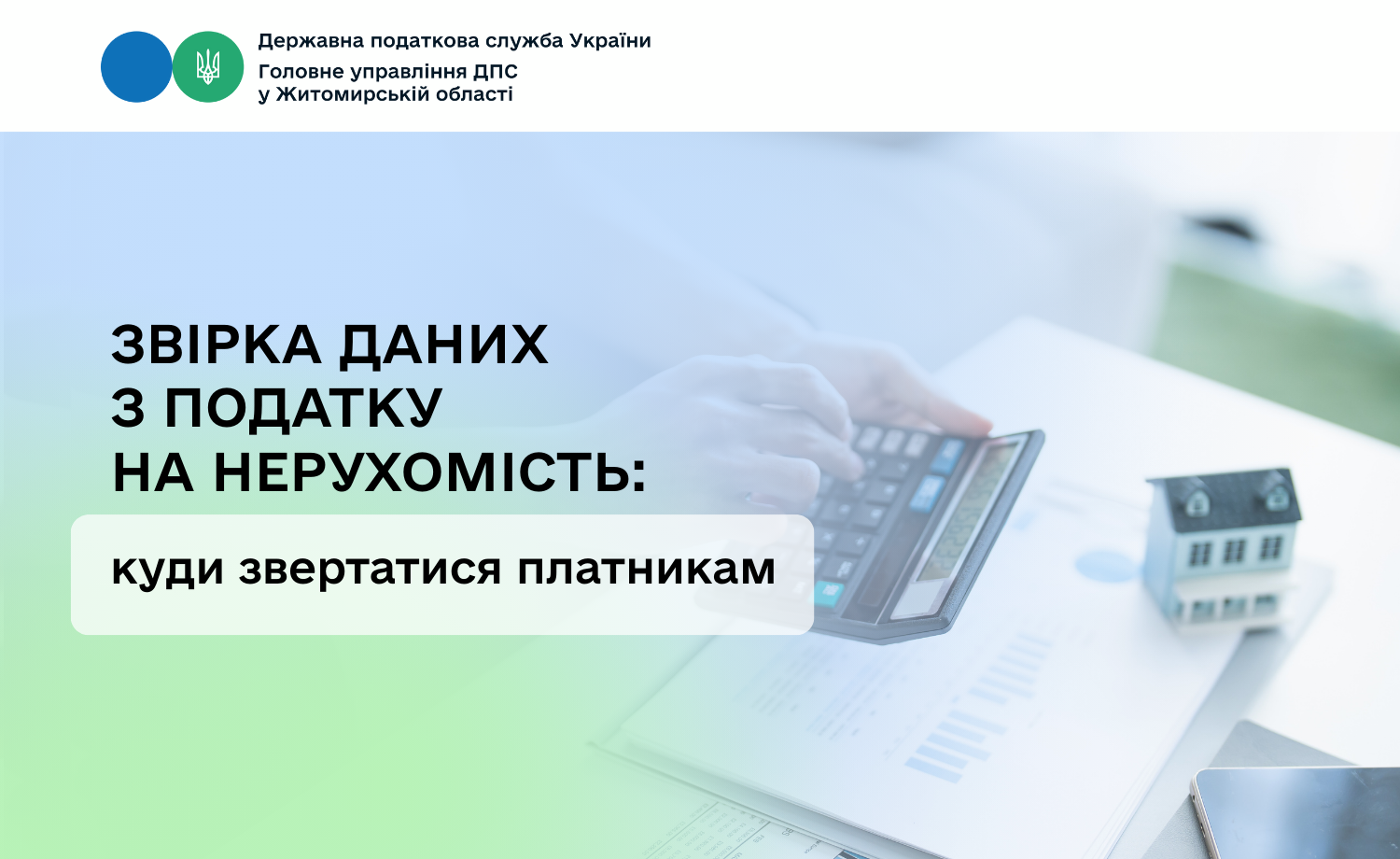 Державна податкова служба України
Головне управління ДПС
у Житомирській області

ЗВІРКА ДАНИХ
З ПОДАТКУ
НА НЕРУХОМІСТЬ:

куди звертатися платникам